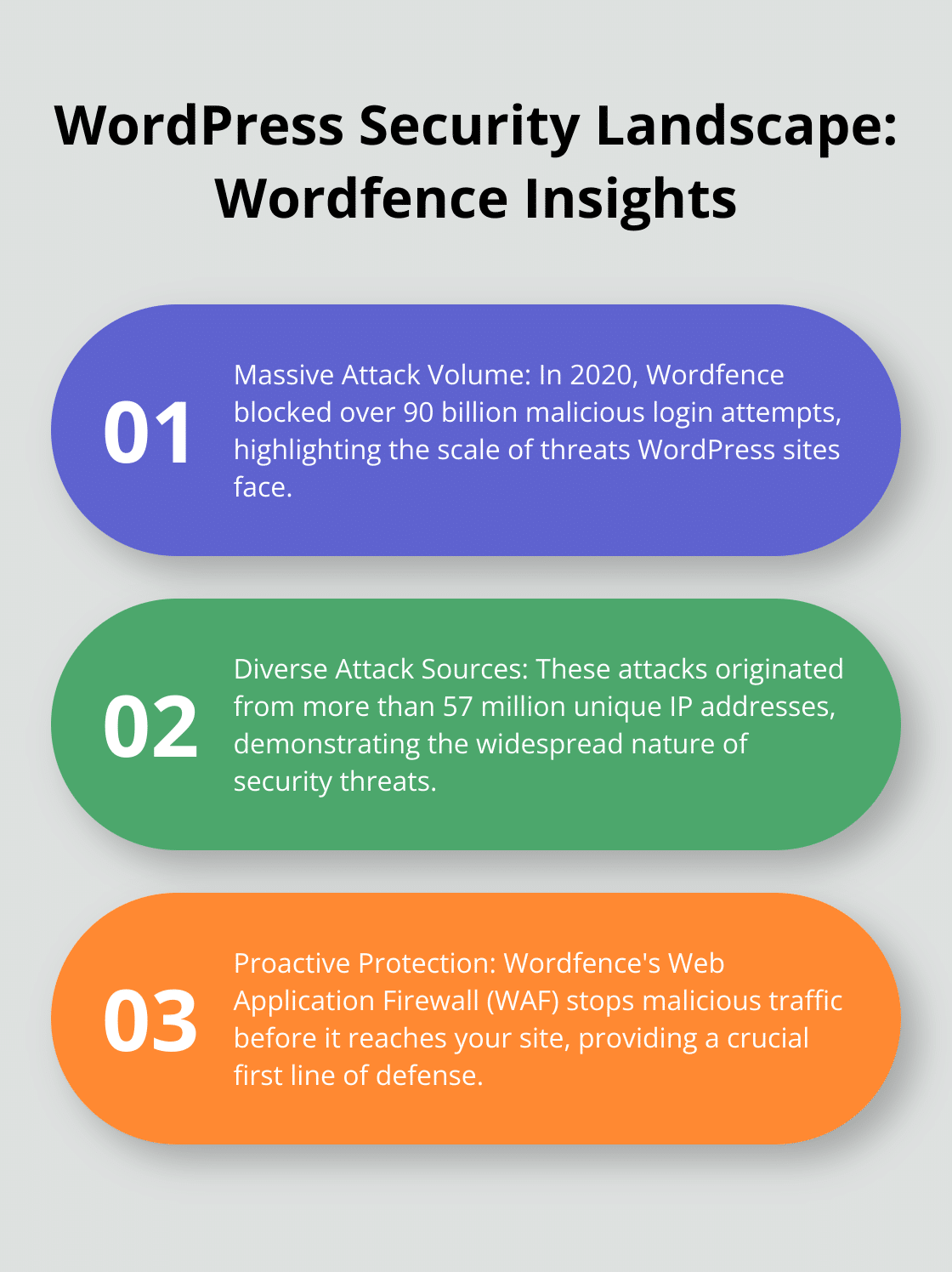 WordPress Security Landscape: Wordfence Insights

01

Massive Attack Volume: In 2020, Wordfence blocked over 90 billion malicious login attempts, highlighting the scale of threats WordPress sites face.

02

Diverse Attack Sources: These attacks originated from more than 57 million unique IP addresses, demonstrating the widespread nature of security threats.

03

Proactive Protection: Wordfence's Web Application Firewall (WAF) stops malicious traffic before it reaches your site, providing a crucial first line of defense.